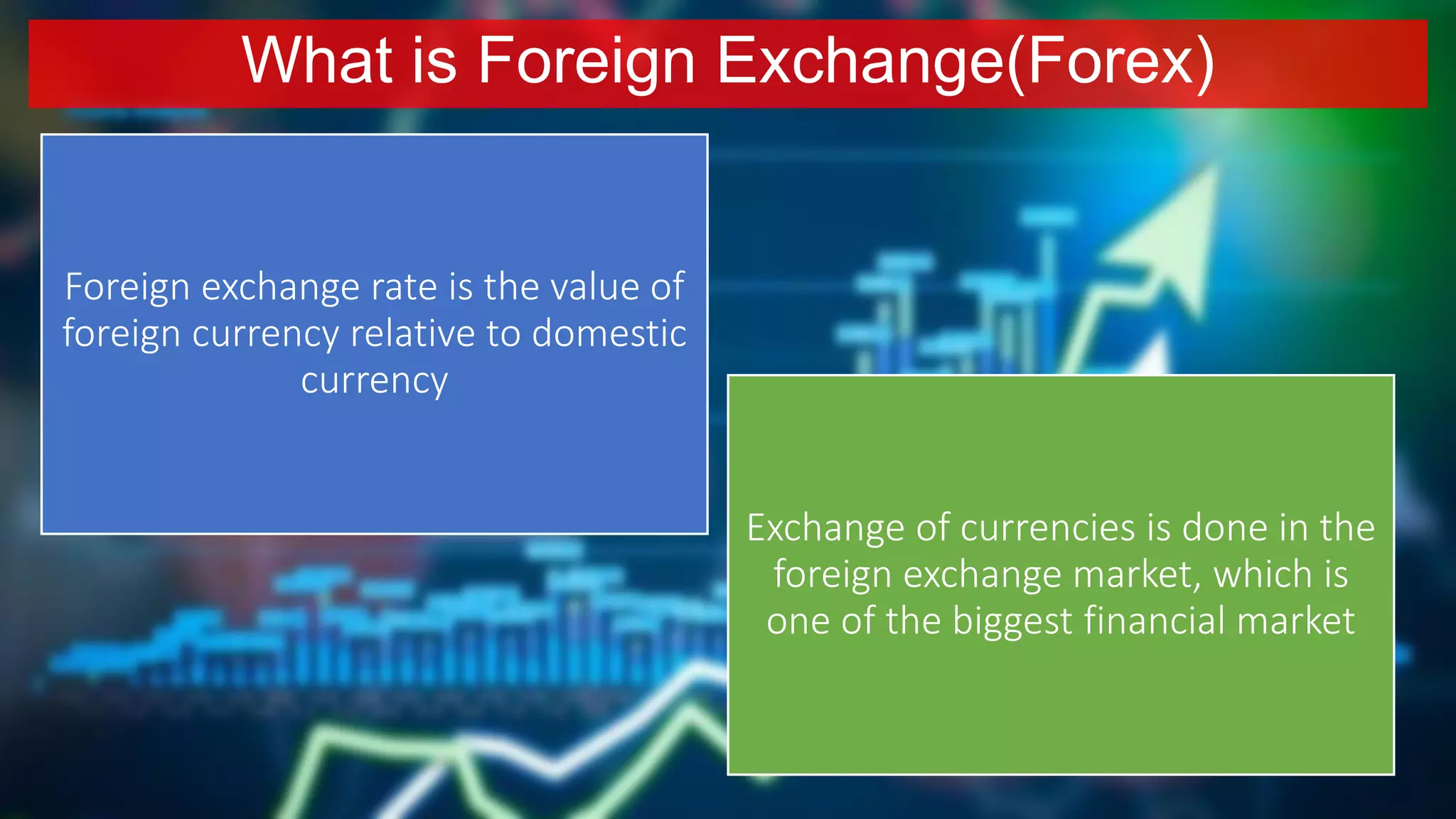 What is Foreign Exchange(Forex)

Foreign exchange rate is the value of foreign currency relative to domestic currency

Exchange of currencies is done in the foreign exchange market, which is one of the biggest financial market